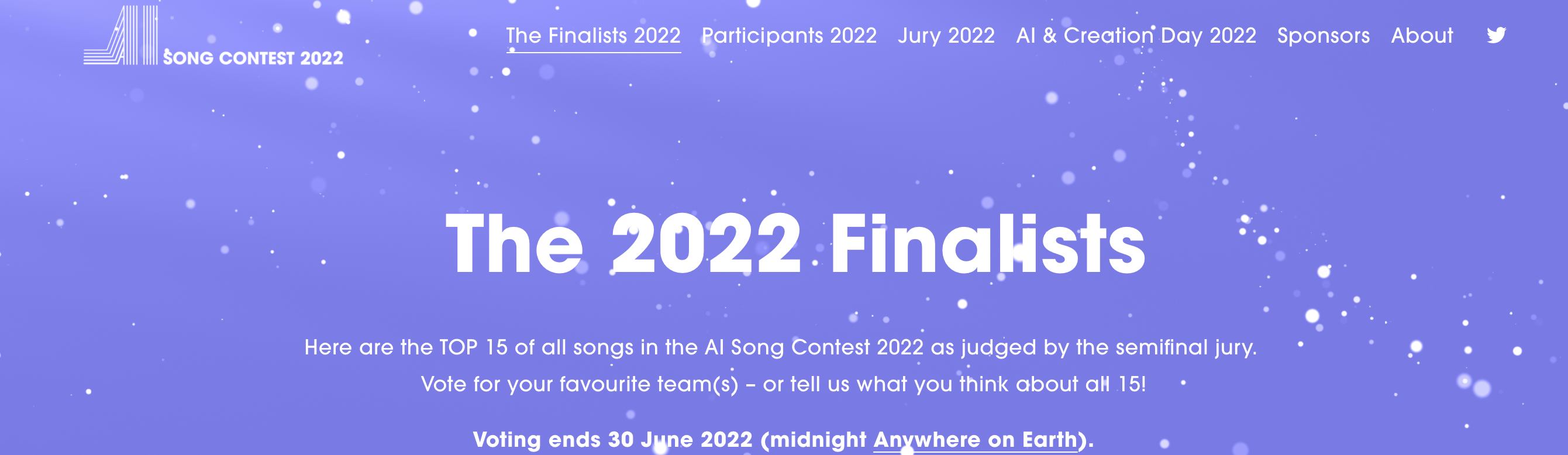 AI SONG CONTEST 2022

The Finalists 2022 Participants 2022 Jury 2022 AI & Creation Day 2022 Sponsors About

The 2022 Finalists

Here are the TOP 15 of all songs in the AI Song Contest 2022 as judged by the semifinal jury.
Vote for your favourite team(s) – or tell us what you think about all 15!

Voting ends 30 June 2022 (midnight Anywhere on Earth).